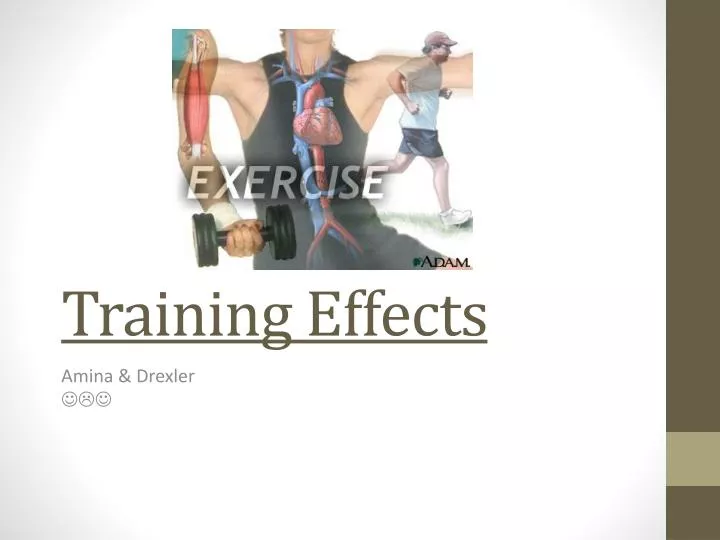 EXERCISE

A.D.A.M.

Training Effects

Amina & Drexler
☺☹☺